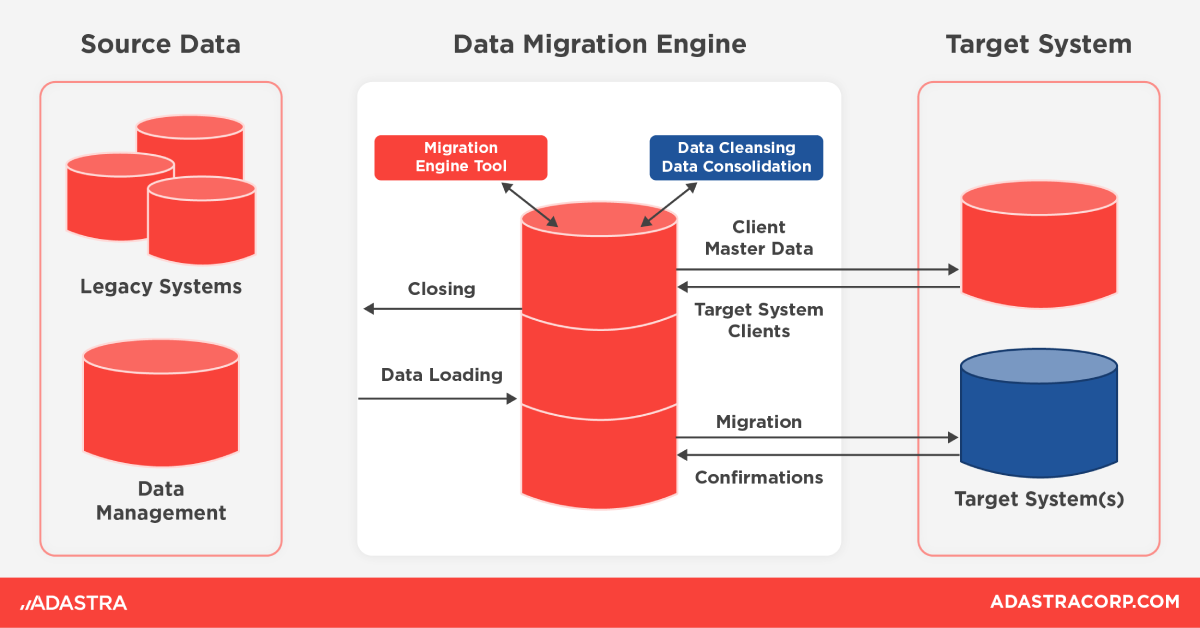 Source Data

Legacy Systems

Data Management

Data Migration Engine

Migration Engine Tool

Data Cleansing Data Consolidation

Closing

Data Loading

Client Master Data

Target System Clients

Migration

Confirmations

Target System

Target System(s)

ADASTRA

ADASTRACORP.COM